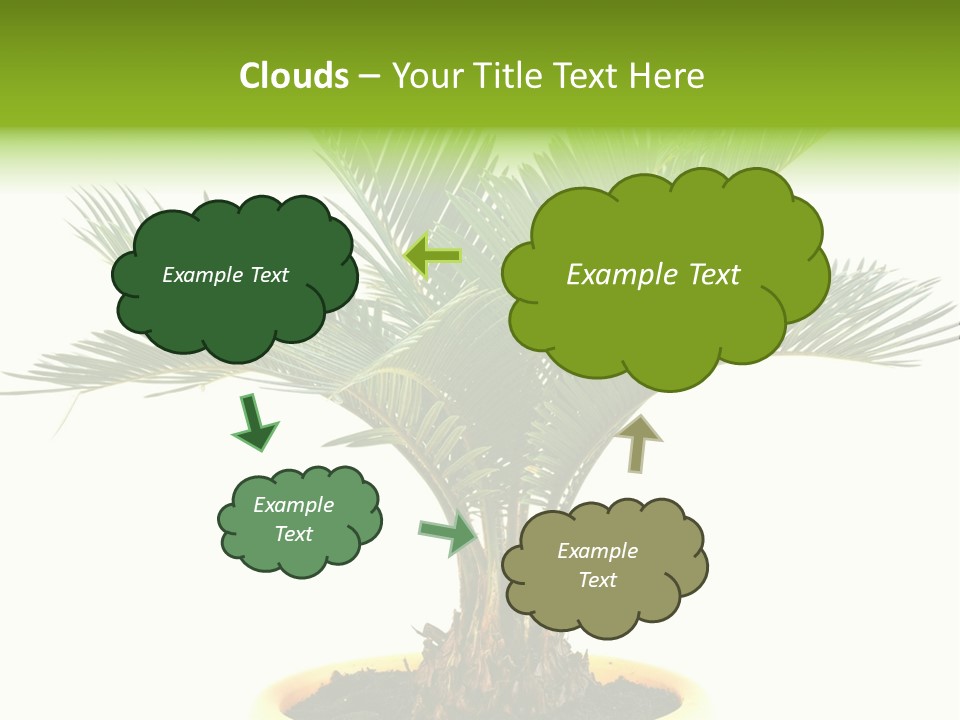 **Clouds** – Your Title Text Here

Example Text

Example Text

Example Text

Example Text